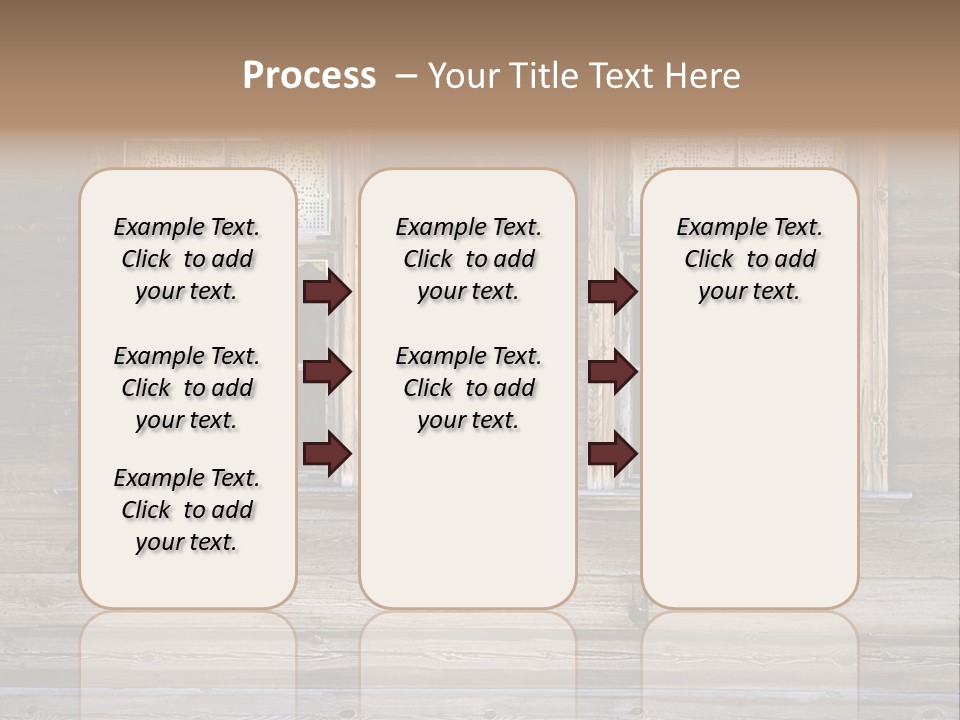 Process – Your Title Text Here

Example Text. Click to add your text.

Example Text. Click to add your text.

Example Text. Click to add your text.

Example Text. Click to add your text.

Example Text. Click to add your text.

Example Text. Click to add your text.